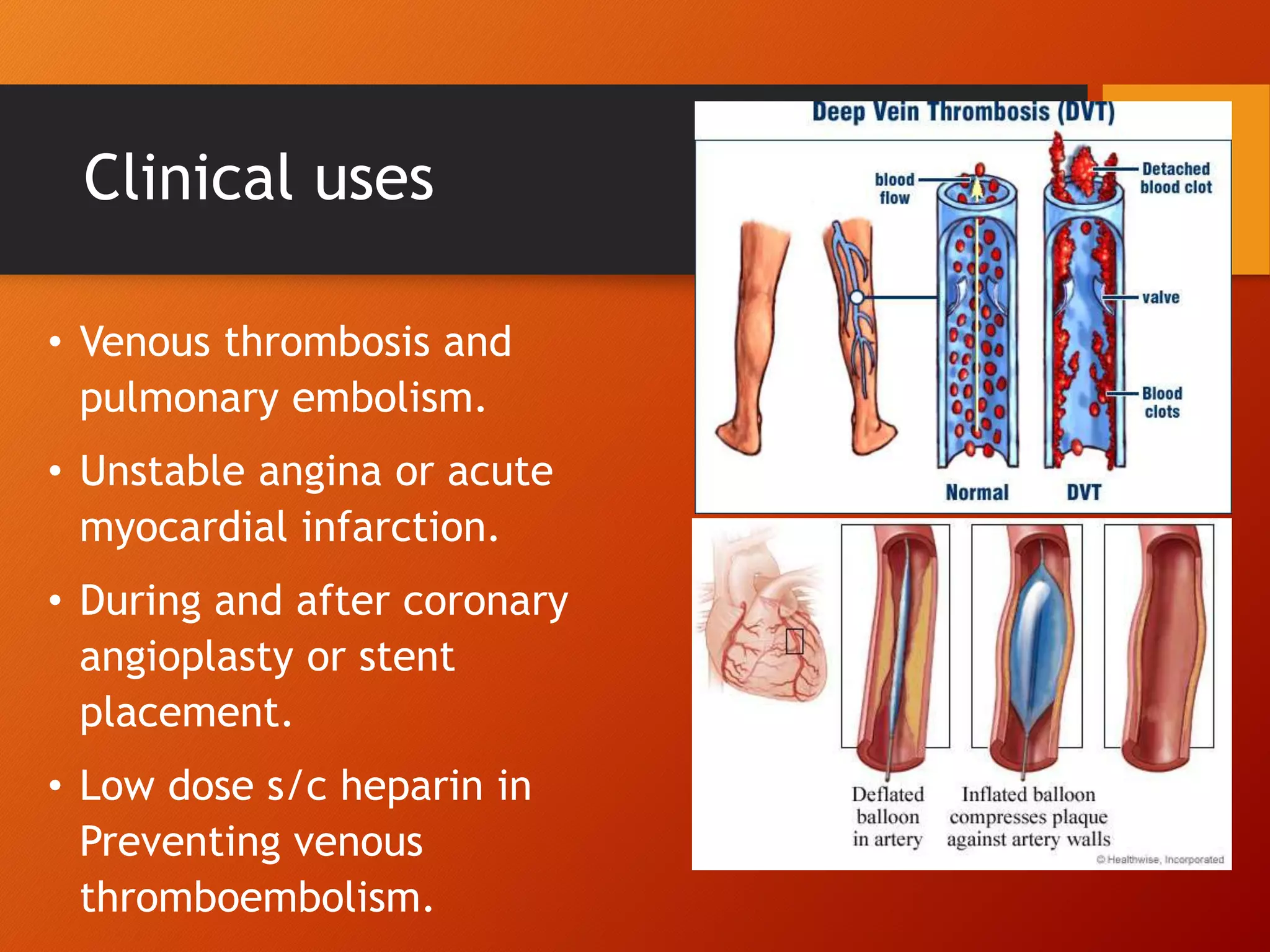 Clinical uses

• Venous thrombosis and pulmonary embolism.

• Unstable angina or acute myocardial infarction.

• During and after coronary angioplasty or stent placement.

• Low dose s/c heparin in Preventing venous thromboembolism.

Deep Vein Thrombosis (DVT)

blood flow

Detached blood clot

valve

Blood clots

Normal

DVT

Deflated balloon in artery

Inflated balloon compresses plaque against artery walls

© Healthwise, Incorporated